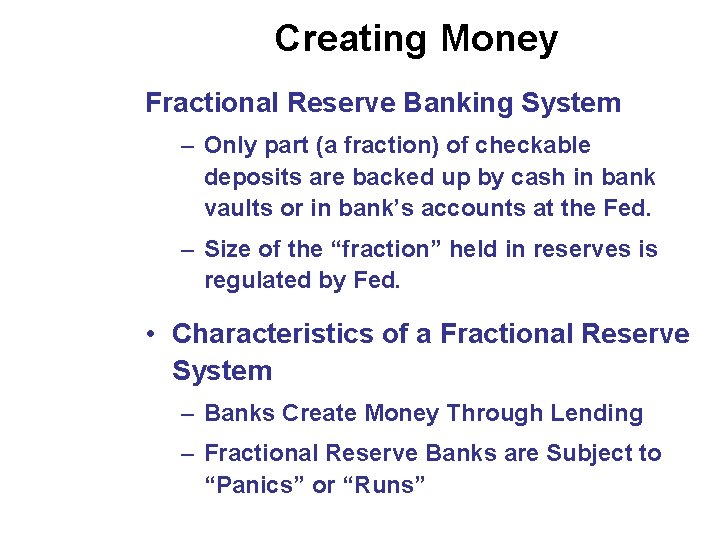 Creating Money

Fractional Reserve Banking System

– Only part (a fraction) of checkable deposits are backed up by cash in bank vaults or in bank’s accounts at the Fed.

– Size of the “fraction” held in reserves is regulated by Fed.

• Characteristics of a Fractional Reserve System

– Banks Create Money Through Lending

– Fractional Reserve Banks are Subject to “Panics” or “Runs”